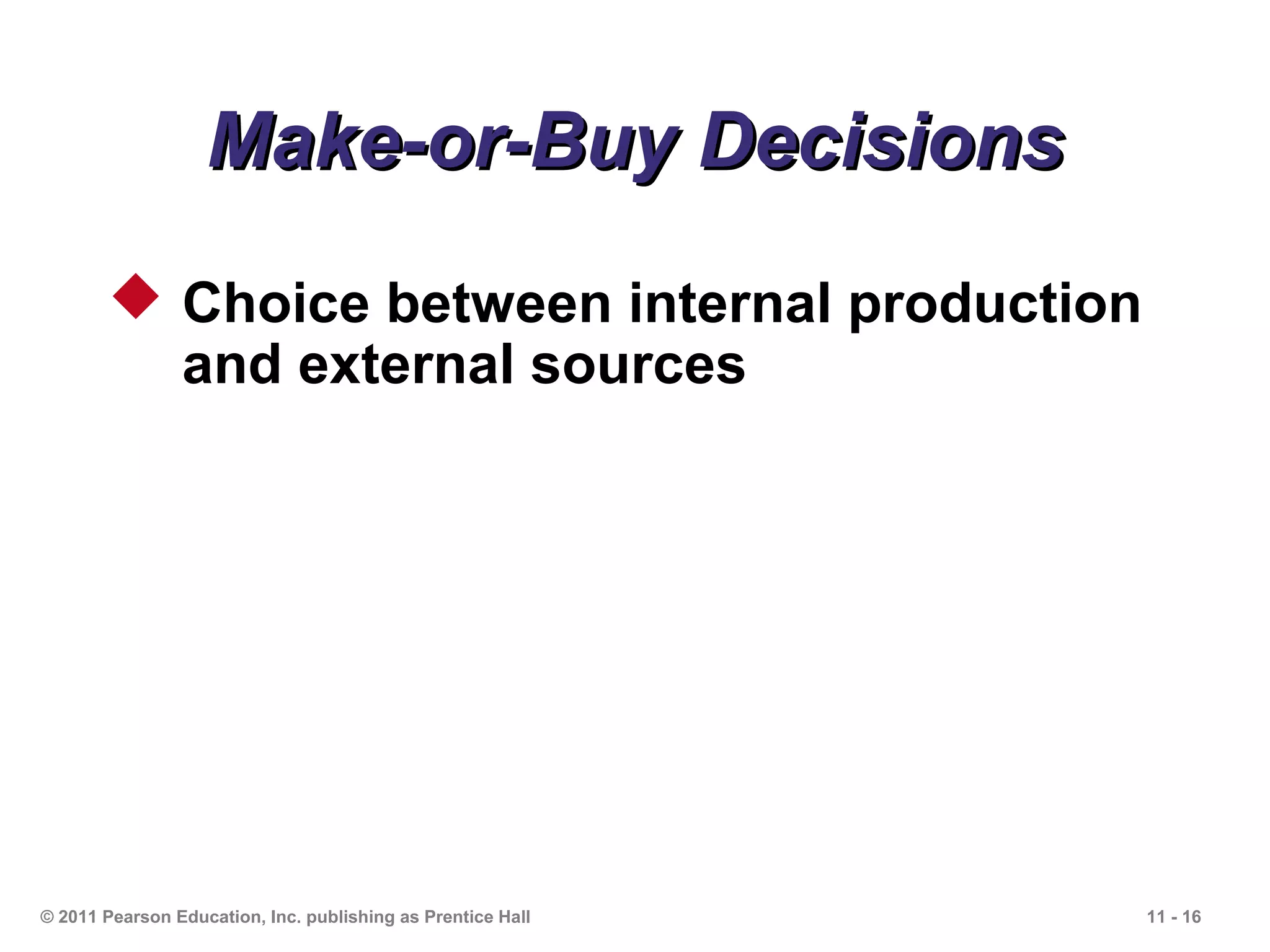 Make-or-Buy Decisions

Choice between internal production and external sources

© 2011 Pearson Education, Inc. publishing as Prentice Hall

11 - 16